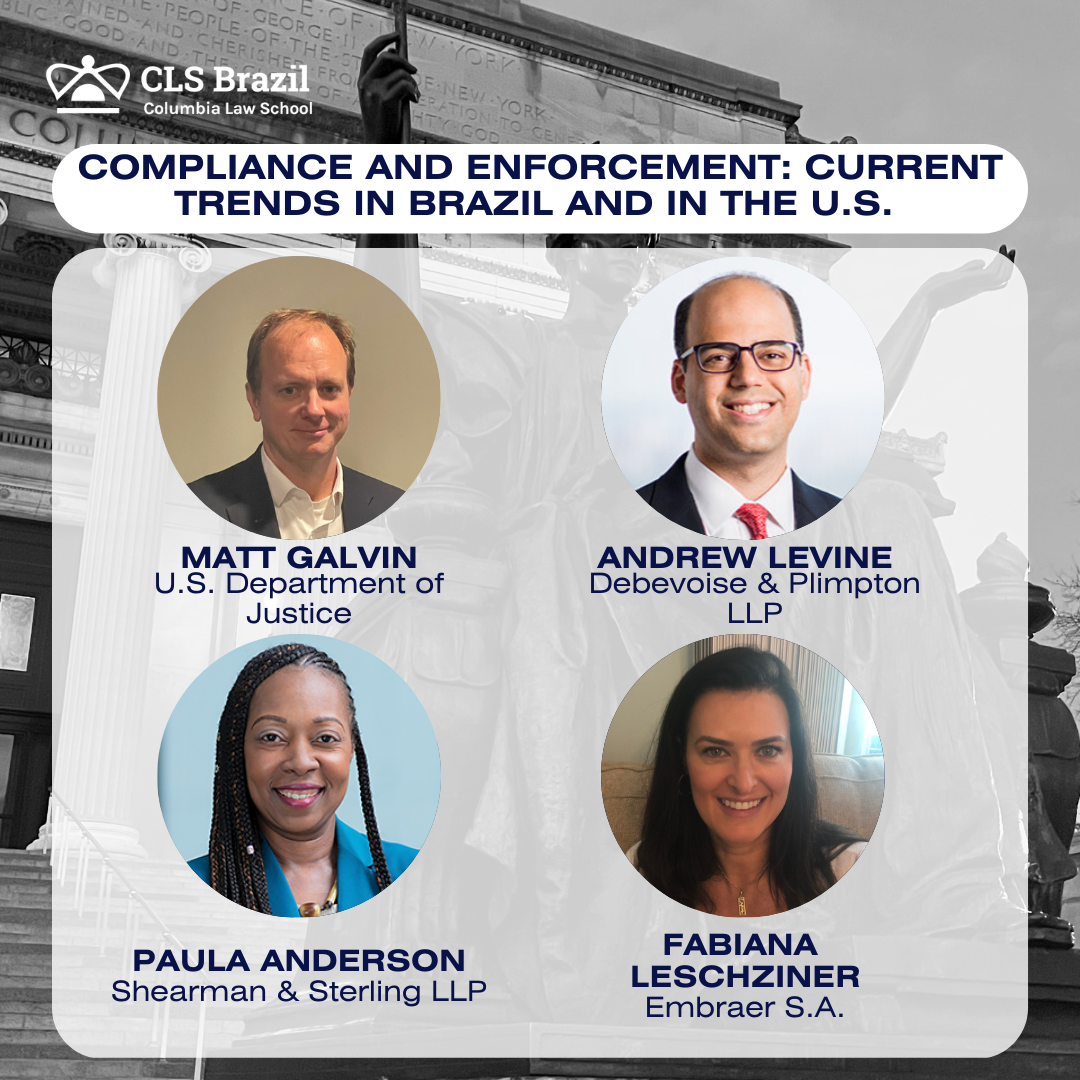 CLS Brazil
Columbia Law School

COMPLIANCE AND ENFORCEMENT: CURRENT TRENDS IN BRAZIL AND IN THE U.S.

MATT GALVIN
U.S. Department of Justice

ANDREW LEVINE
Debevoise & Plimpton LLP

PAULA ANDERSON
Shearman & Sterling LLP

FABIANA LESCHZINER
Embraer S.A.